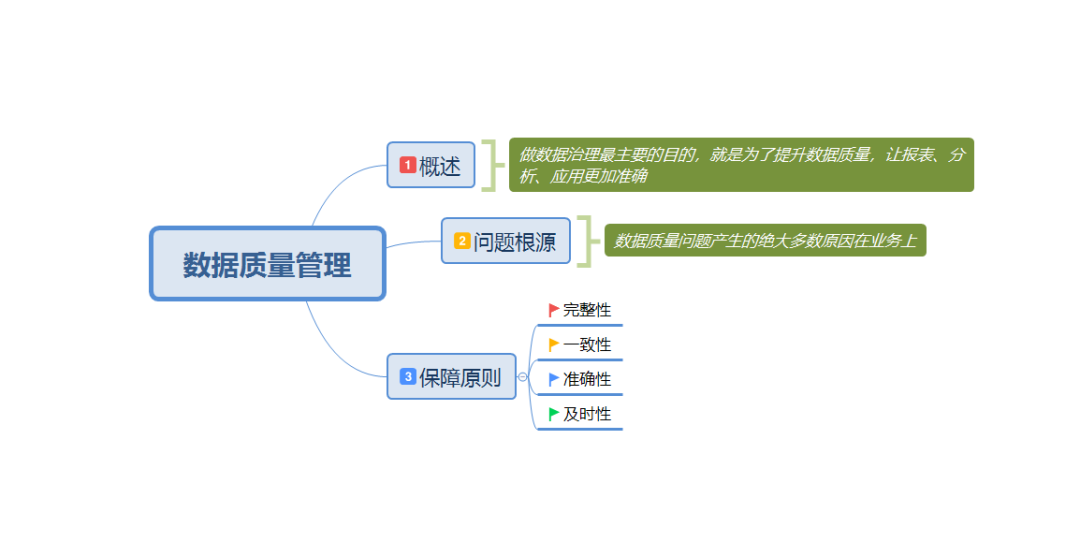 数据质量管理

1 概述

做数据治理最主要的目的，就是为了提升数据质量，让报表、分析、应用更加准确

2 问题根源

数据质量问题产生的绝大多数原因在业务上

3 保障原则

完整性

一致性

准确性

及时性